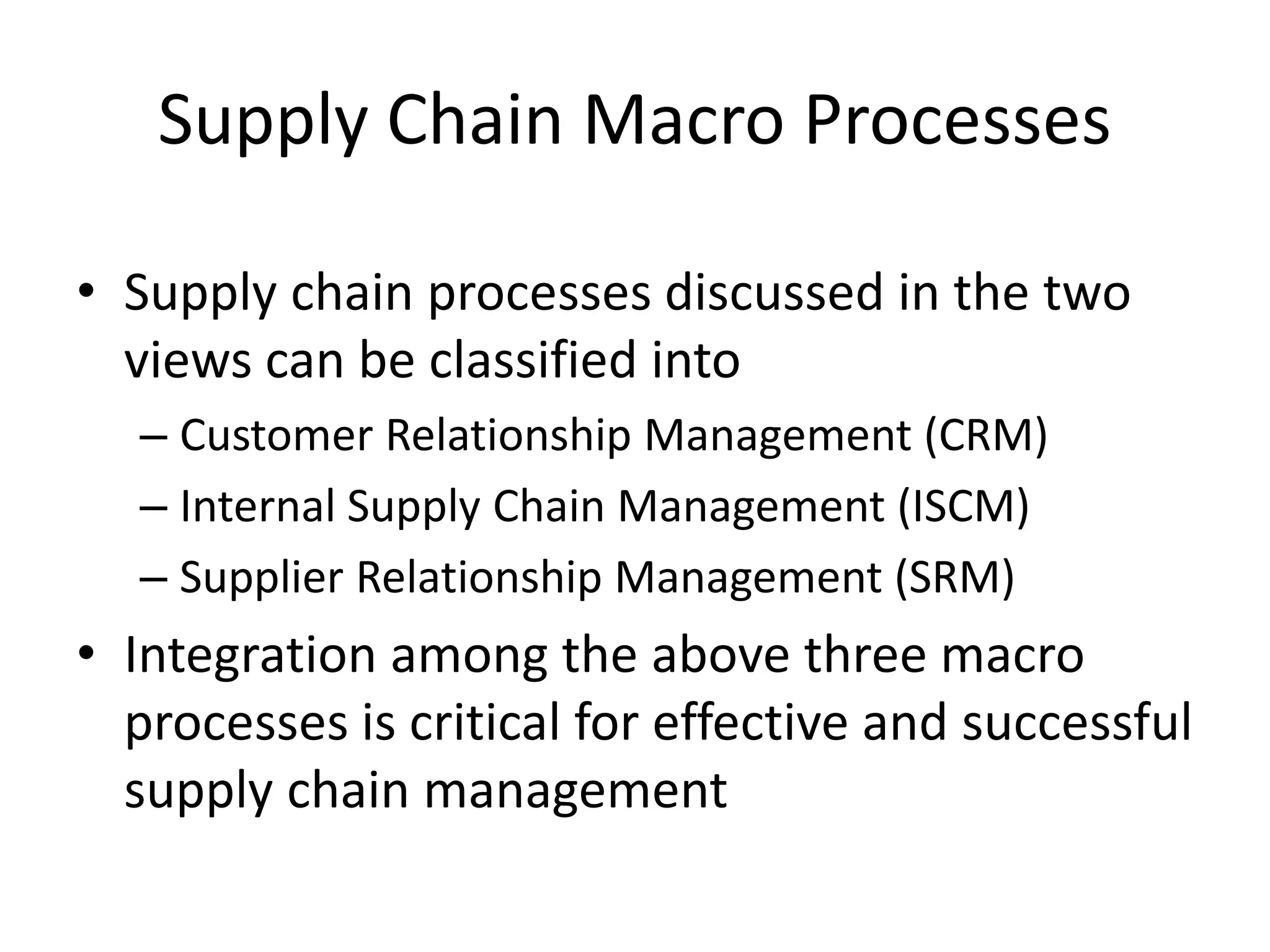 Supply Chain Macro Processes

• Supply chain processes discussed in the two views can be classified into

– Customer Relationship Management (CRM)

– Internal Supply Chain Management (ISCM)

– Supplier Relationship Management (SRM)

• Integration among the above three macro processes is critical for effective and successful supply chain management